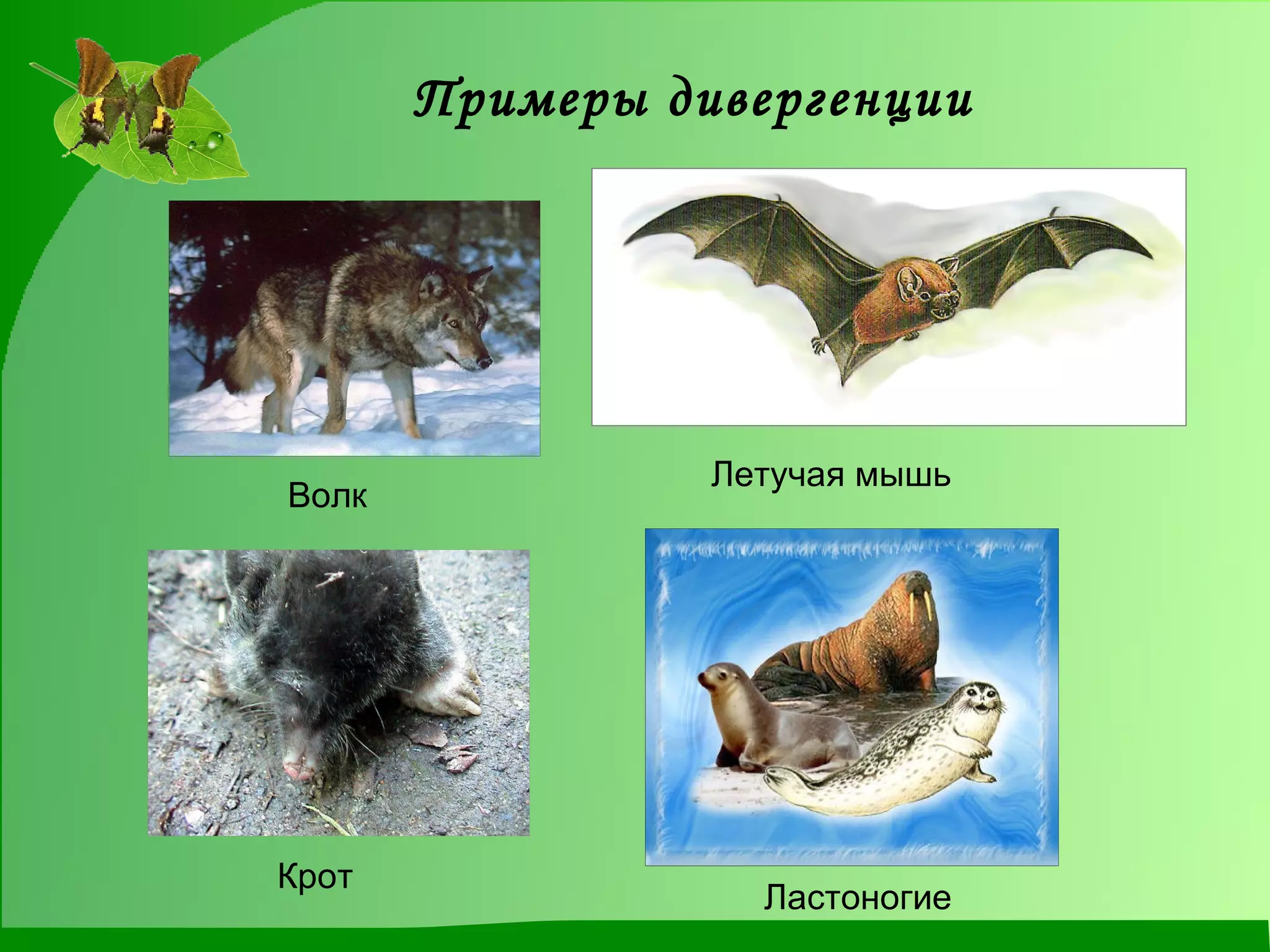 Примеры дивергенции

Волк

Летучая мышь

Крот

Ластоногие